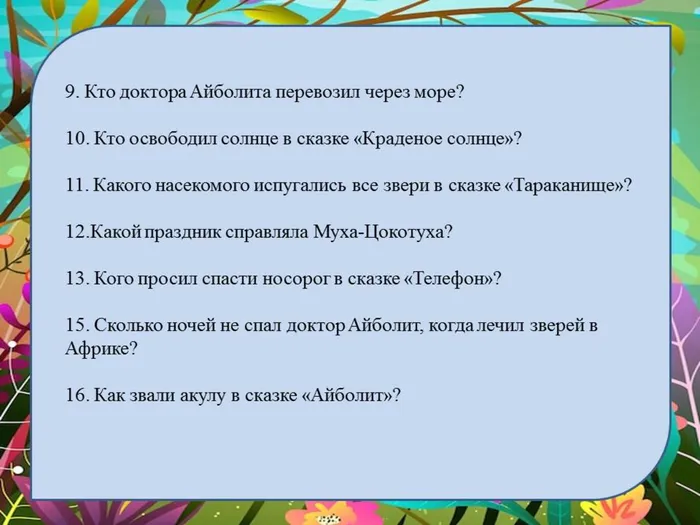 9. Кто доктора Айболита перевозил через море?

10. Кто освободил солнце в сказке «Краденое солнце»?

11. Какого насекомого испугались все звери в сказке «Тараканище»?

12.Какой праздник справляла Муха-Цокотуха?

13. Кого просил спасти носорог в сказке «Телефон»?

15. Сколько ночей не спал доктор Айболит, когда лечил зверей в Африке?

16. Как звали акулу в сказке «Айболит»?